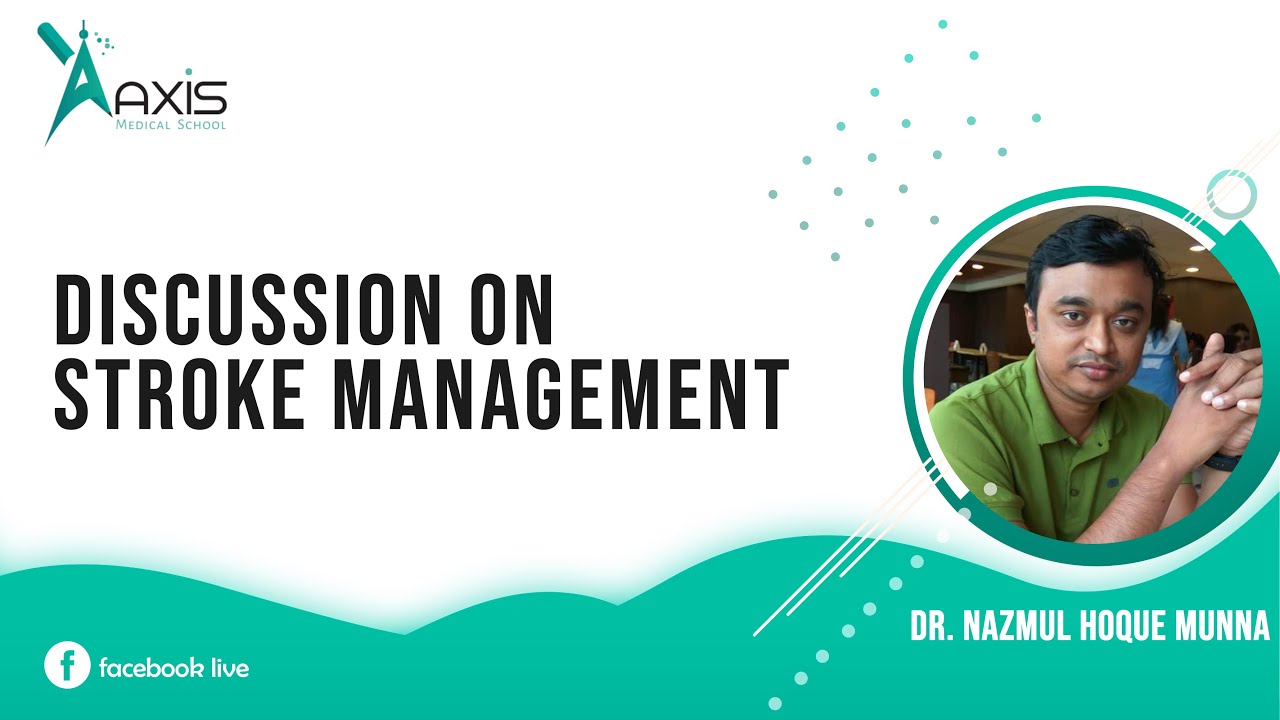 AXIS
MEDICAL SCHOOL

DISCUSSION ON STROKE MANAGEMENT

DR. NAZMUL HOQUE MUNNA

facebook live